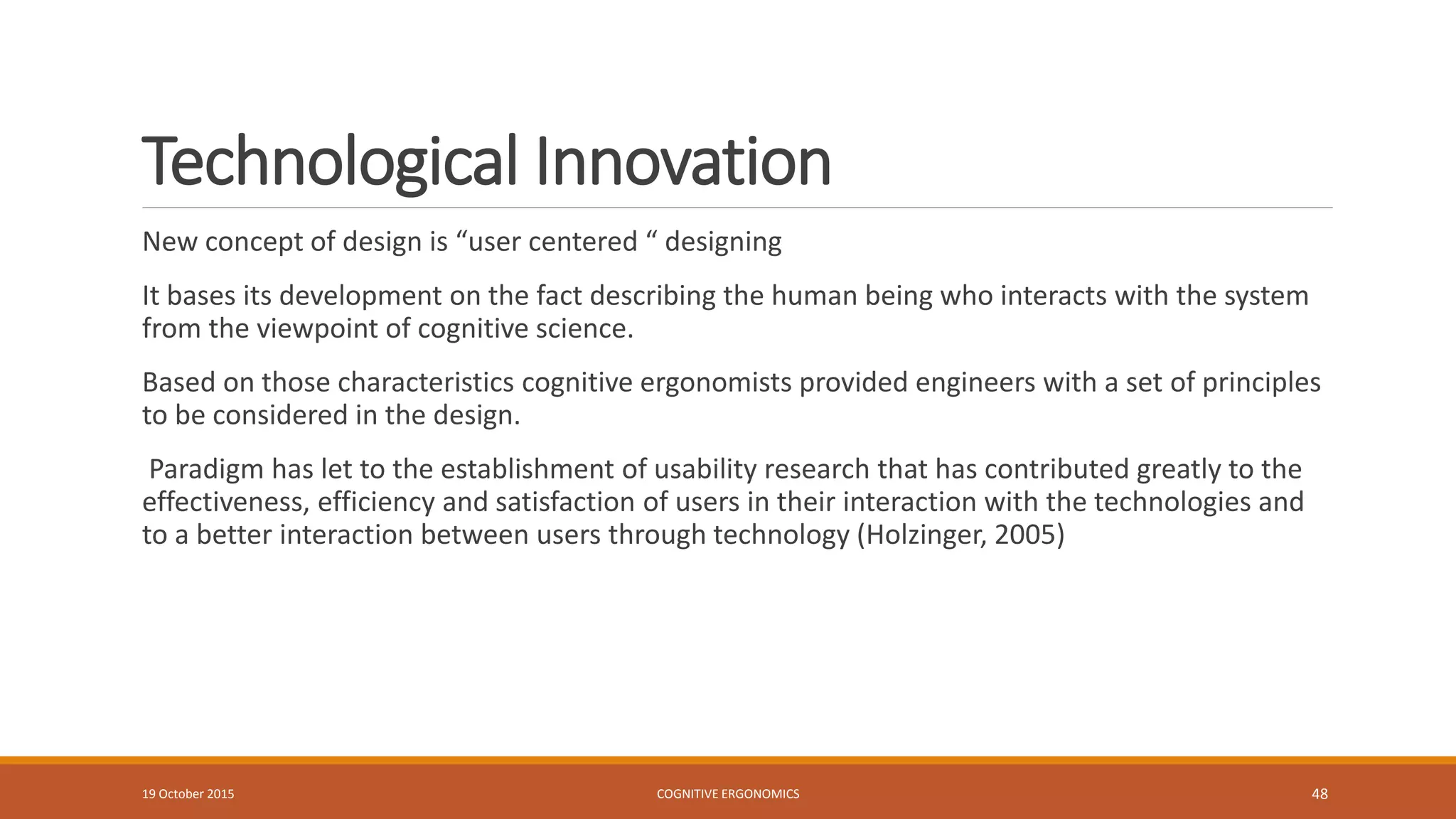 Technological Innovation

New concept of design is “user centered “ designing

It bases its development on the fact describing the human being who interacts with the system from the viewpoint of cognitive science.

Based on those characteristics cognitive ergonomists provided engineers with a set of principles to be considered in the design.

Paradigm has let to the establishment of usability research that has contributed greatly to the effectiveness, efficiency and satisfaction of users in their interaction with the technologies and to a better interaction between users through technology (Holzinger, 2005)

19 October 2015

COGNITIVE ERGONOMICS

48